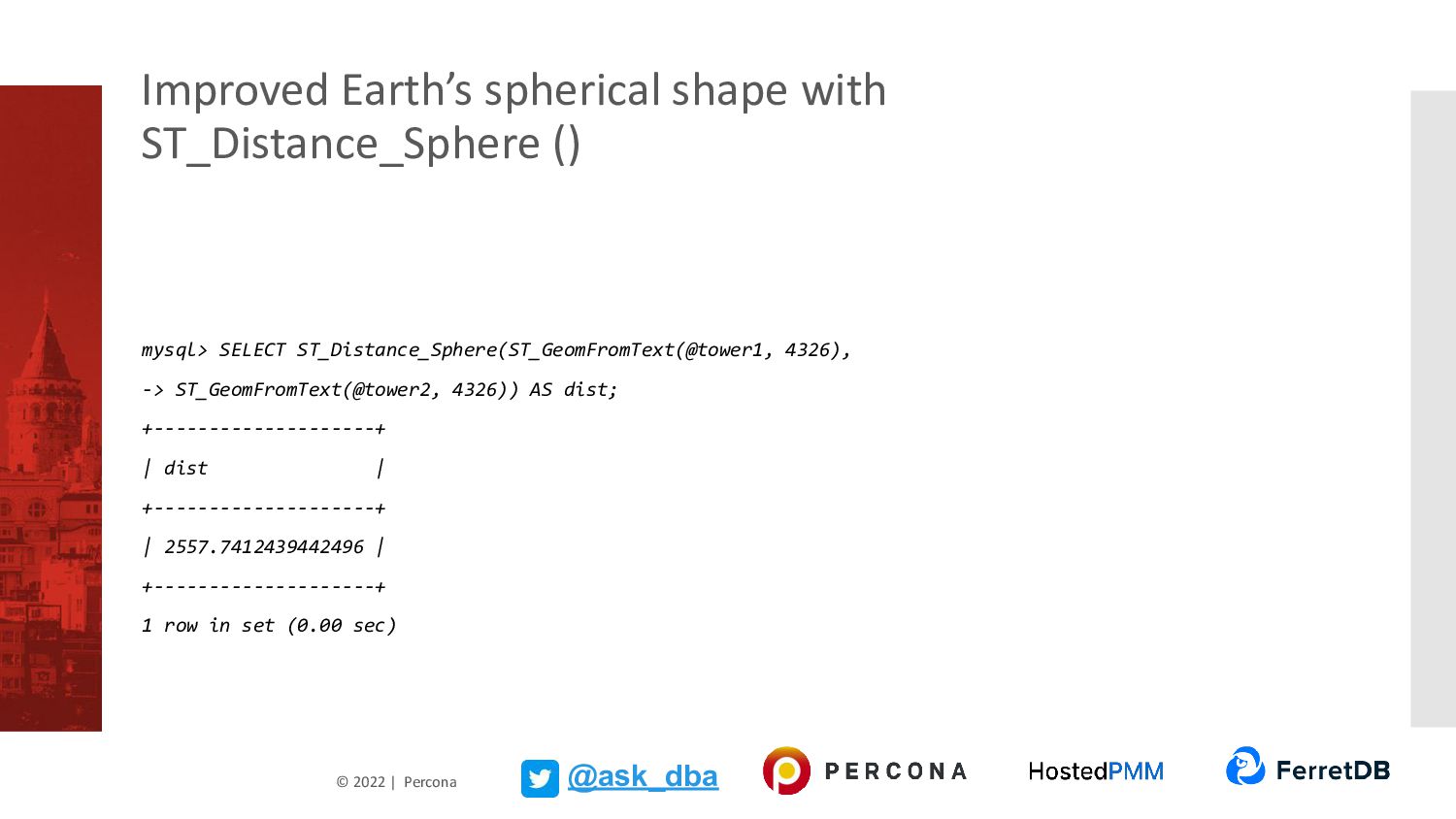 Improved Earth's spherical shape with ST_Distance_Sphere ()

mysql> SELECT ST_Distance_Sphere(ST_GeomFromText(@tower1, 4326),

-> ST_GeomFromText(@tower2, 4326)) AS dist;

+--------------------+

| dist               |

+--------------------+

| 2557.7412439442496 |

+--------------------+

1 row in set (0.00 sec)

© 2022 | Percona

@ask_dba

PERCONA

HostedPMM

FerretDB